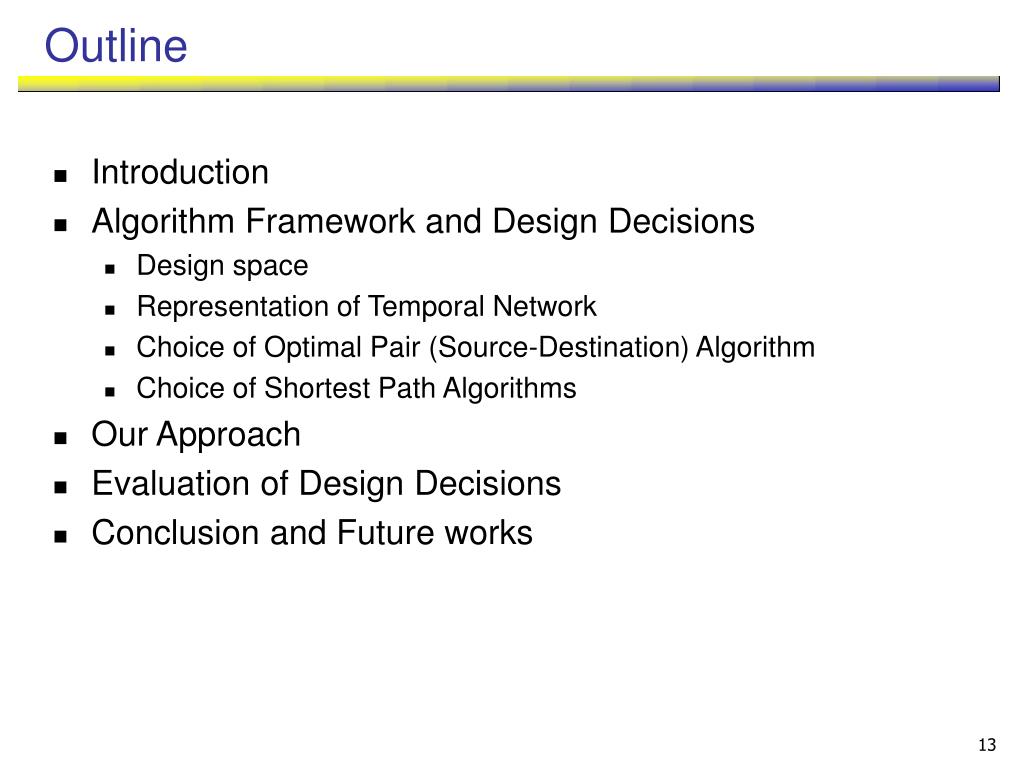 Outline

- Introduction
- Algorithm Framework and Design Decisions
  - Design space
  - Representation of Temporal Network
  - Choice of Optimal Pair (Source-Destination) Algorithm
  - Choice of Shortest Path Algorithms
- Our Approach
- Evaluation of Design Decisions
- Conclusion and Future works

13